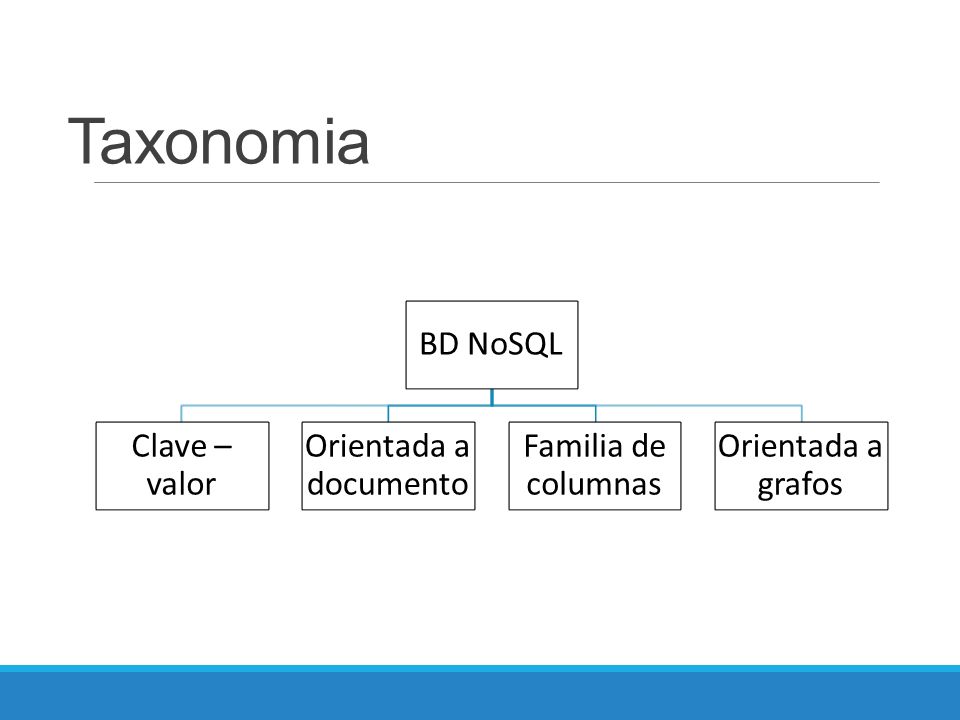 Taxonomia

BD NoSQL

Clave – valor

Orientada a documento

Familia de columnas

Orientada a grafos